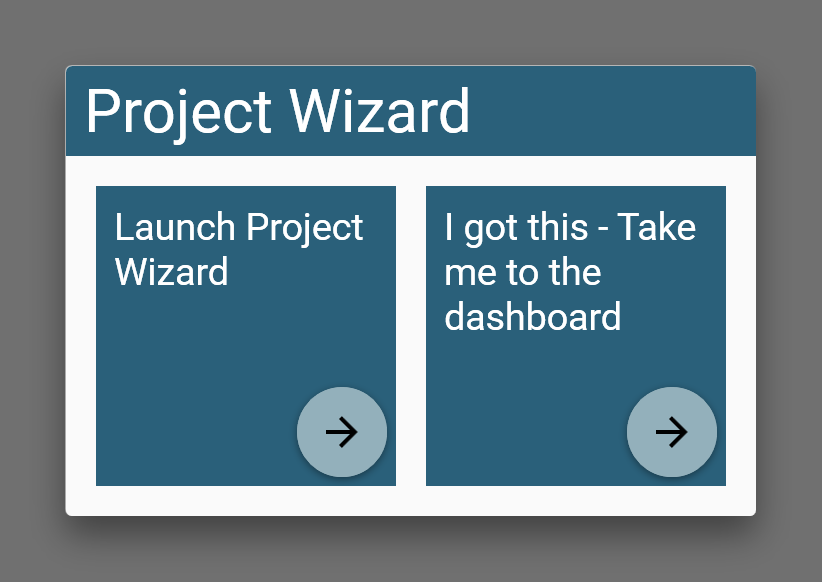 Project Wizard

Launch Project Wizard

I got this - Take me to the dashboard